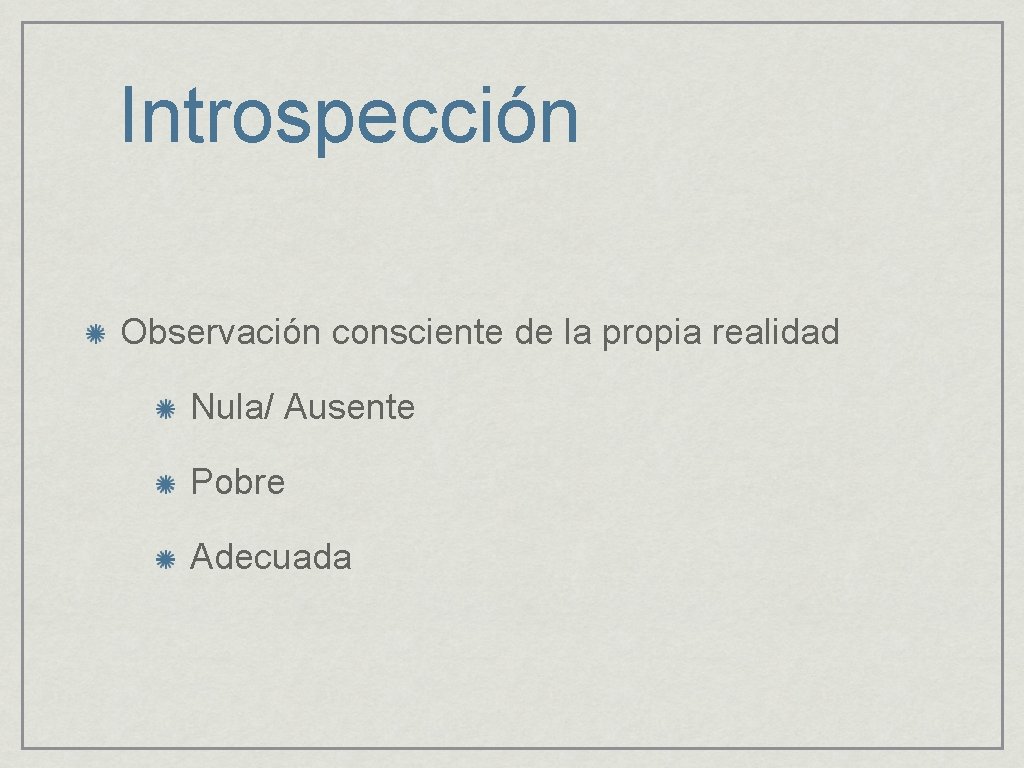 Introspección

Observación consciente de la propia realidad

Nula/ Ausente

Pobre

Adecuada